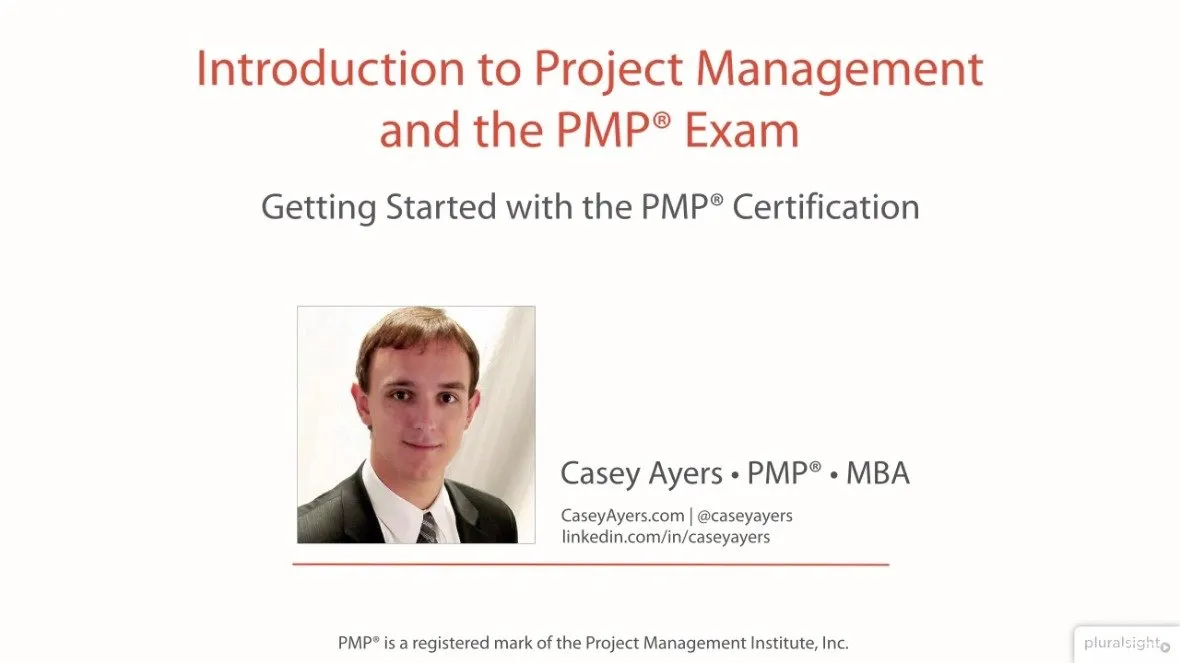 Introduction to Project Management and the PMP® Exam

Getting Started with the PMP® Certification

Casey Ayers • PMP® • MBA

CaseyAyers.com | @caseyayers
linkedin.com/in/caseyayers

PMP® is a registered mark of the Project Management Institute, Inc.

pluralsight